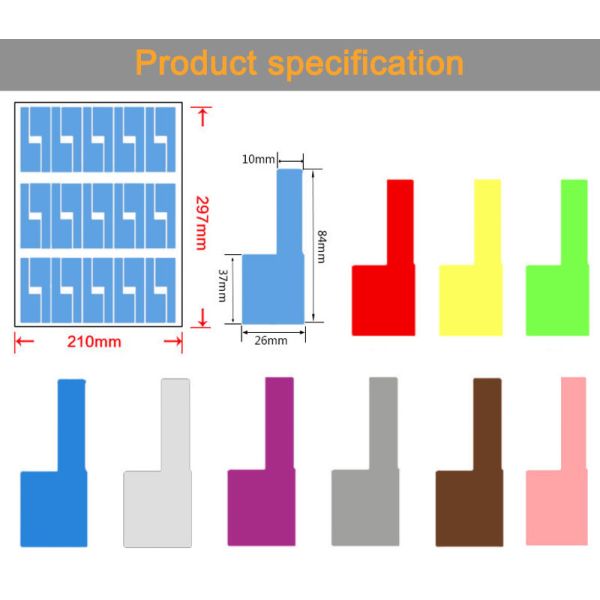 Product specification

297mm

210mm

10mm

84mm

37mm

26mm